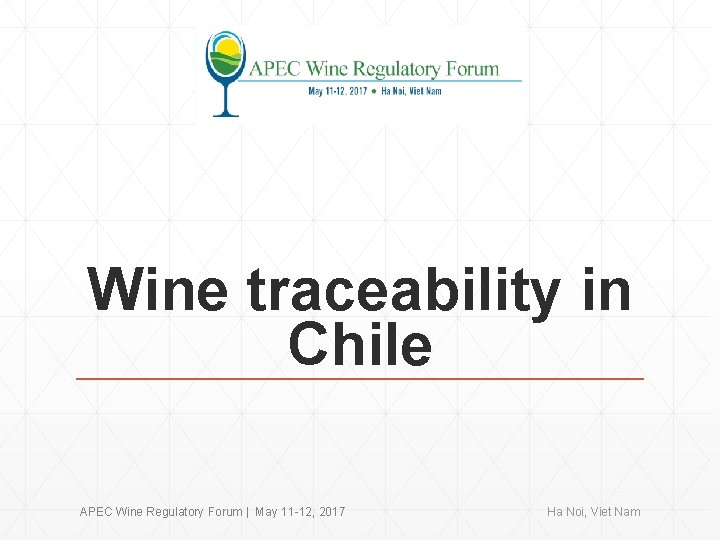 APEC Wine Regulatory Forum
May 11-12, 2017 • Ha Noi, Viet Nam

Wine traceability in Chile

APEC Wine Regulatory Forum | May 11-12, 2017

Ha Noi, Viet Nam